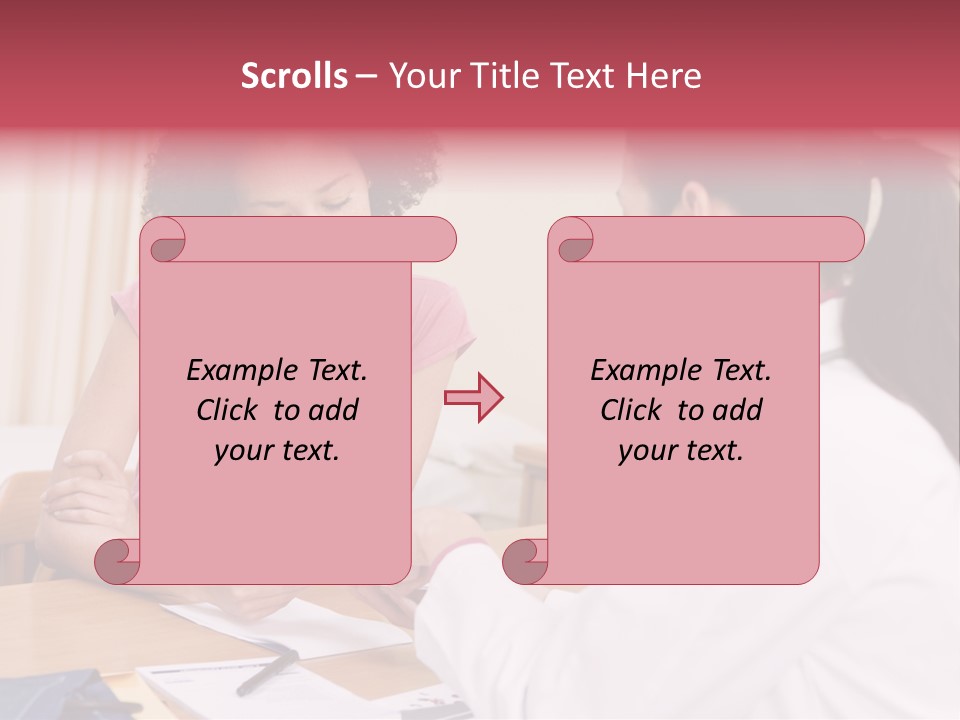 Scrolls – Your Title Text Here

Example Text. Click to add your text.

Example Text. Click to add your text.